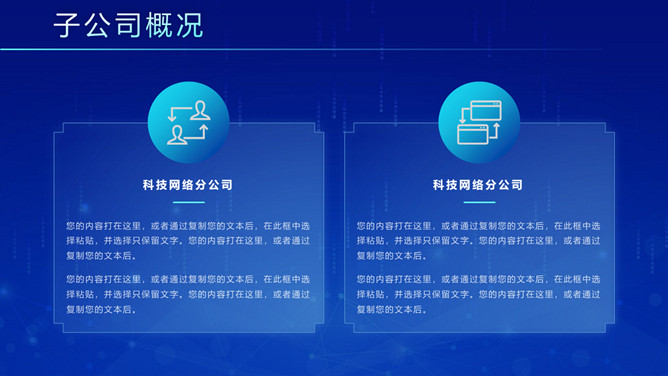 子公司概况

科技网络分公司

您的内容打在这里，或者通过复制您的文本后，在此框中选择粘贴，并选择只保留文字。您的内容打在这里，或者通过复制您的文本后。

您的内容打在这里，或者通过复制您的文本后，在此框中选择粘贴，并选择只保留文字。您的内容打在这里，或者通过复制您的文本后。

科技网络分公司

您的内容打在这里，或者通过复制您的文本后，在此框中选择粘贴，并选择只保留文字。您的内容打在这里，或者通过复制您的文本后。

您的内容打在这里，或者通过复制您的文本后，在此框中选择粘贴，并选择只保留文字。您的内容打在这里，或者通过复制您的文本后。